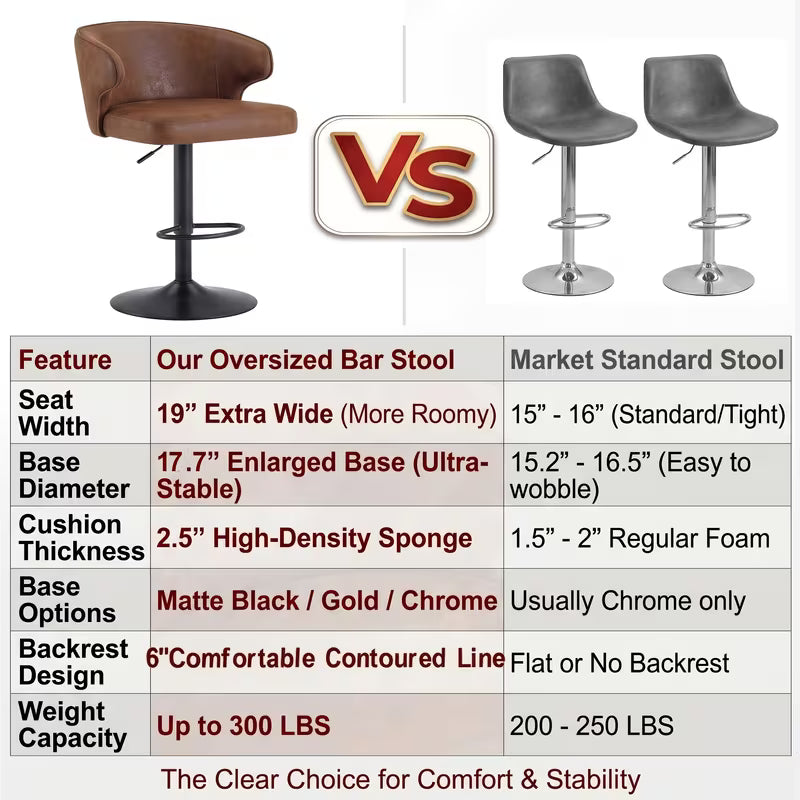 VS

| Feature | Our Oversized Bar Stool | Market Standard Stool |
|---|---|---|
| Seat Width | 19” Extra Wide (More Roomy) | 15” - 16” (Standard/Tight) |
| Base Diameter | 17.7” Enlarged Base (Ultra-Stable) | 15.2” - 16.5” (Easy to wobble) |
| Cushion Thickness | 2.5” High-Density Sponge | 1.5” - 2” Regular Foam |
| Base Options | Matte Black / Gold / Chrome | Usually Chrome only |
| Backrest Design | 6"Comfortable Contoured Line | Flat or No Backrest |
| Weight Capacity | Up to 300 LBS | 200 - 250 LBS |

The Clear Choice for Comfort & Stability